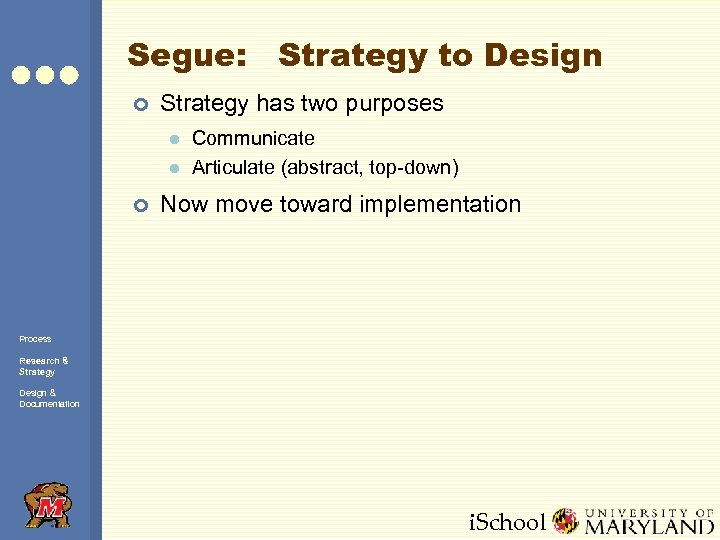 Segue: Strategy to Design

Strategy has two purposes

Communicate

Articulate (abstract, top-down)

Now move toward implementation

Process

Research & Strategy

Design & Documentation

M

iSchool UNIVERSITY OF MARYLAND